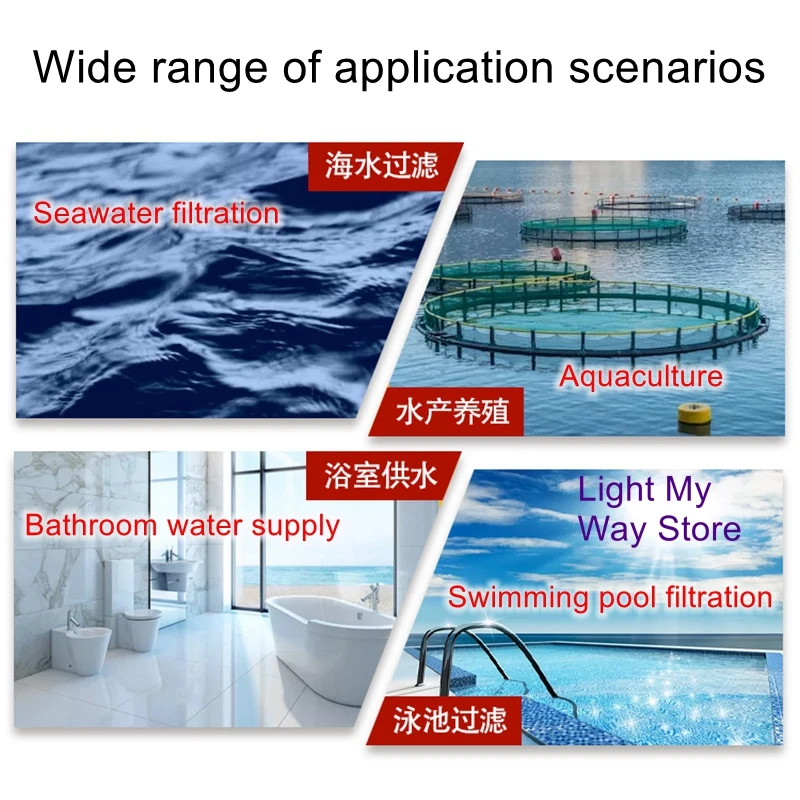 Wide range of application scenarios

海水过滤

Seawater filtration

Aquaculture

水产养殖

浴室供水

Bathroom water supply

Light My Way Store

Swimming pool filtration

泳池过滤